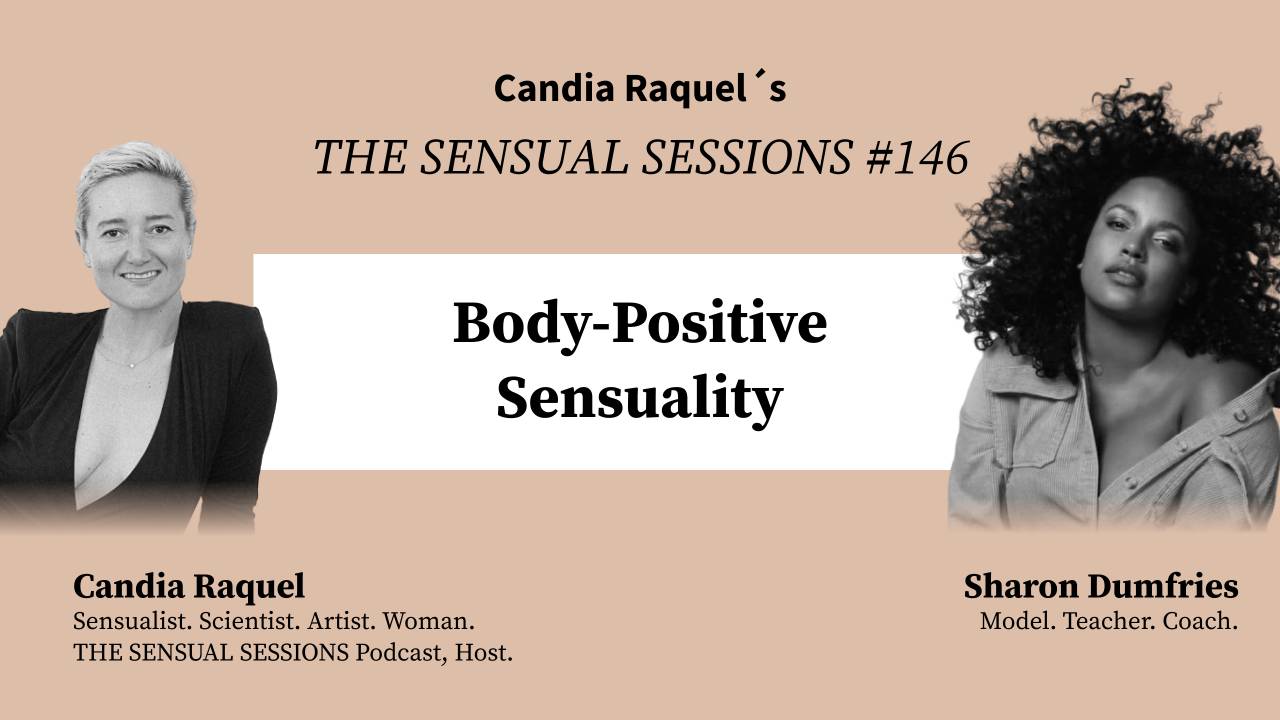 Candia Raquel´s

THE SENSUAL SESSIONS #146

Body-Positive Sensuality

Candia Raquel
Sensualist. Scientist. Artist. Woman.
THE SENSUAL SESSIONS Podcast, Host.

Sharon Dumfries
Model. Teacher. Coach.